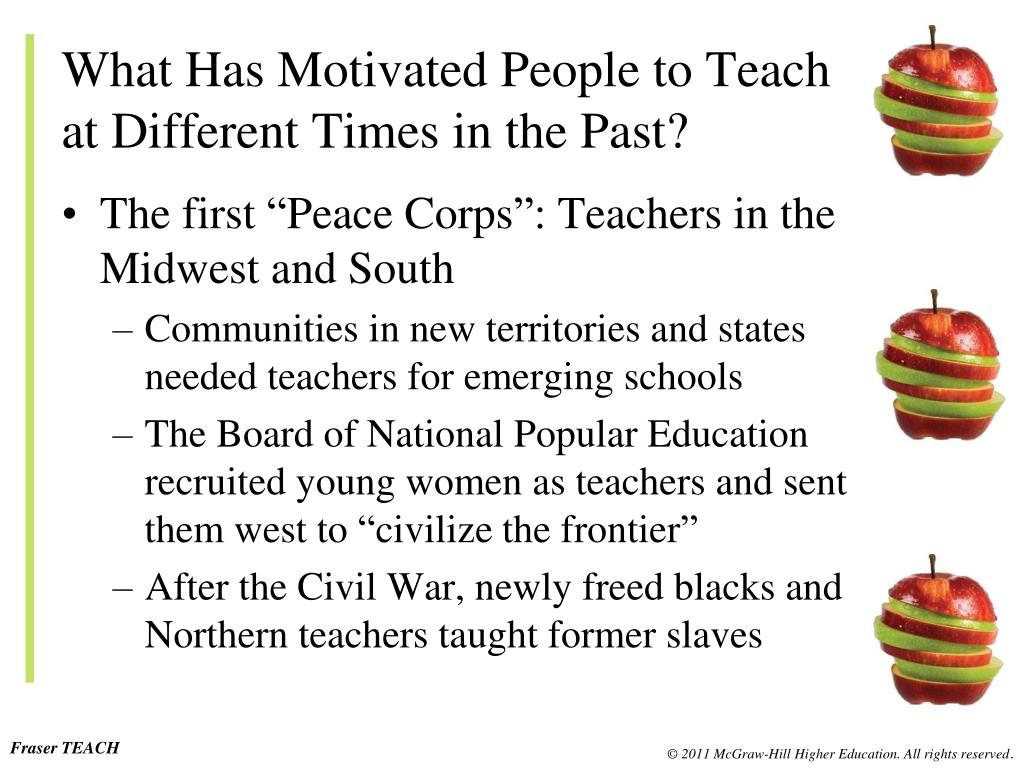 What Has Motivated People to Teach at Different Times in the Past?

• The first “Peace Corps”: Teachers in the Midwest and South

– Communities in new territories and states needed teachers for emerging schools

– The Board of National Popular Education recruited young women as teachers and sent them west to “civilize the frontier”

– After the Civil War, newly freed blacks and Northern teachers taught former slaves

Fraser TEACH

© 2011 McGraw-Hill Higher Education. All rights reserved.